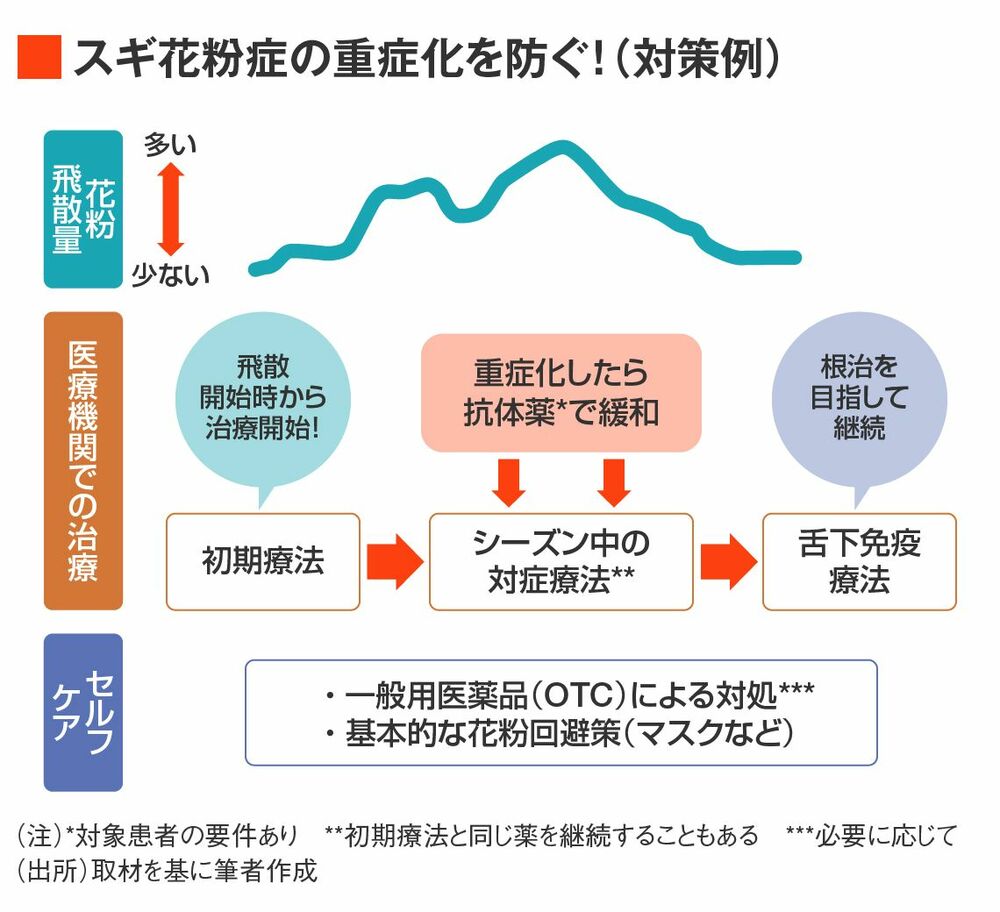 スギ花粉症の重症化を防ぐ!(対策例)

花粉飛散量

多い

少ない

医療機関での治療

飛散開始時から治療開始!

重症化したら抗体薬*で緩和

根治を目指して継続

初期療法

シーズン中の対症療法**

舌下免疫療法

セルフケア

・一般用医薬品(OTC)による対処***
・基本的な花粉回避策(マスクなど)

(注)*対象患者の要件あり　**初期療法と同じ薬を継続することもある　***必要に応じて
(出所)取材を基に筆者作成